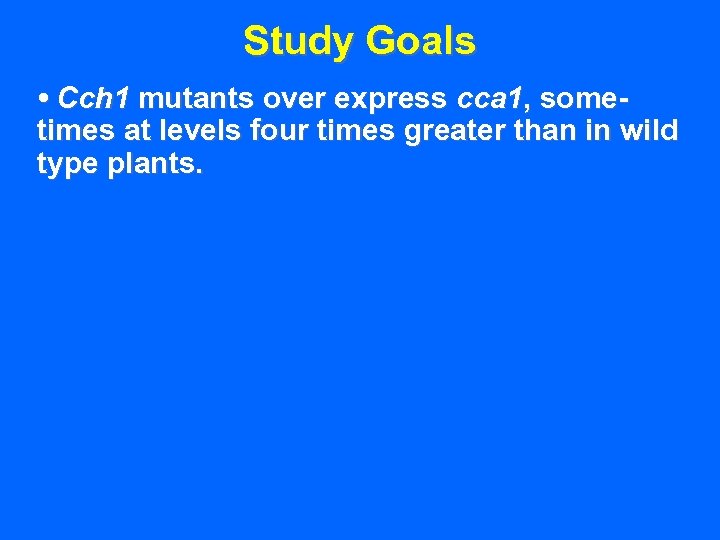 Study Goals

• Cch1 mutants over express cca1, sometimes at levels four times greater than in wild type plants.